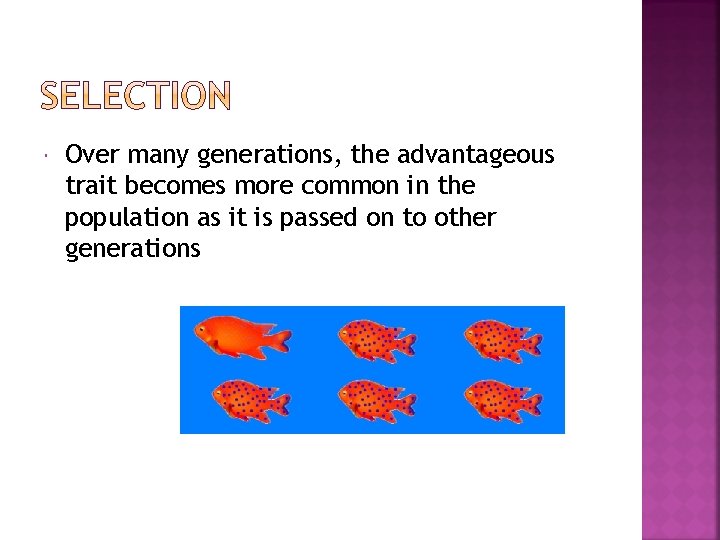 SELECTION

Over many generations, the advantageous trait becomes more common in the population as it is passed on to other generations